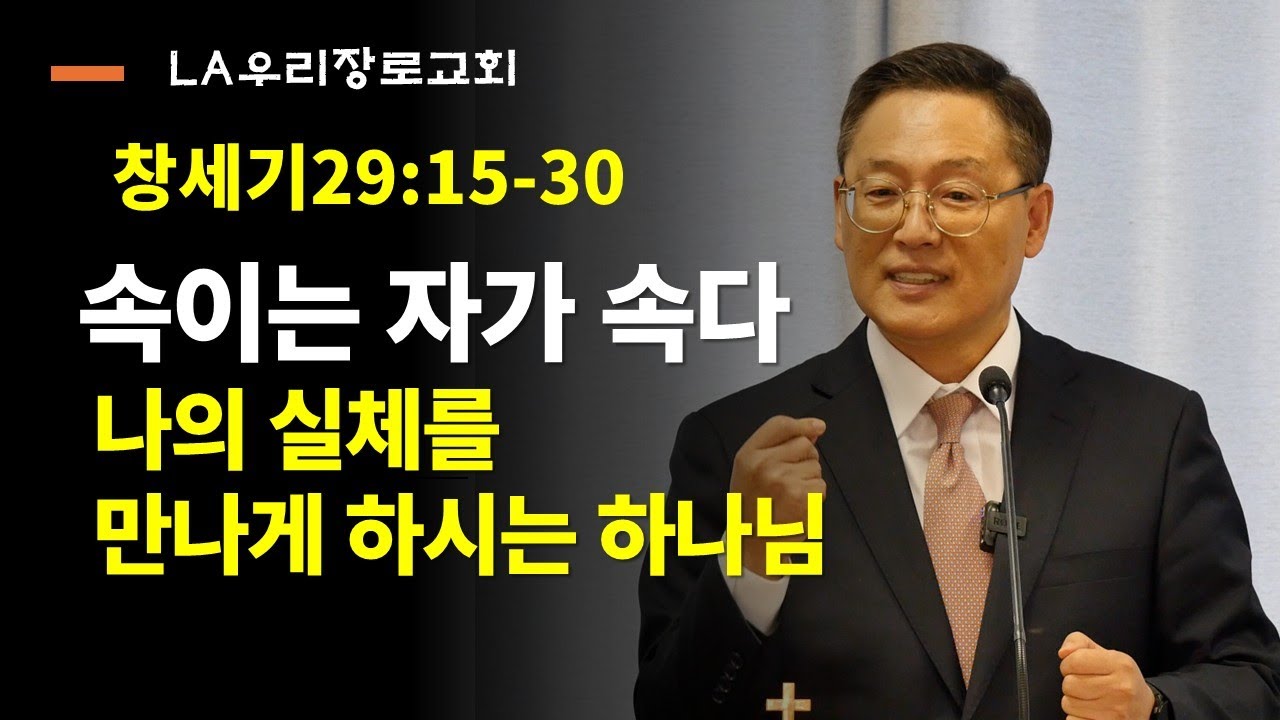 LA우리장로교회

창세기29:15-30

속이는 자가 속다

나의 실체를
만나게 하시는 하나님